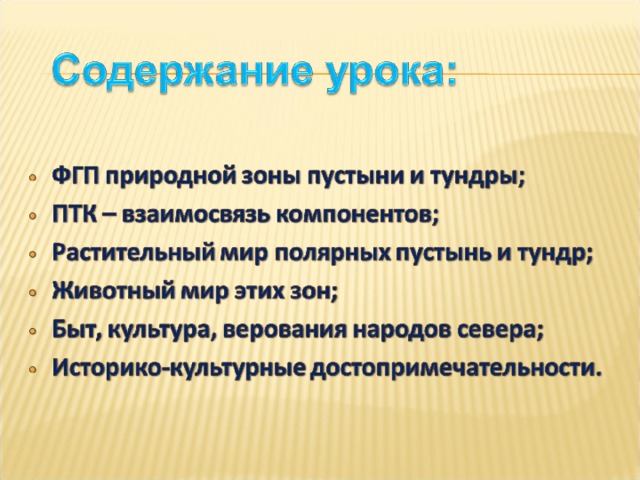 Содержание урока:

- ФГП природной зоны пустыни и тундры;
- ПТК – взаимосвязь компонентов;
- Растительный мир полярных пустынь и тундр;
- Животный мир этих зон;
- Быт, культура, верования народов севера;
- Историко-культурные достопримечательности.